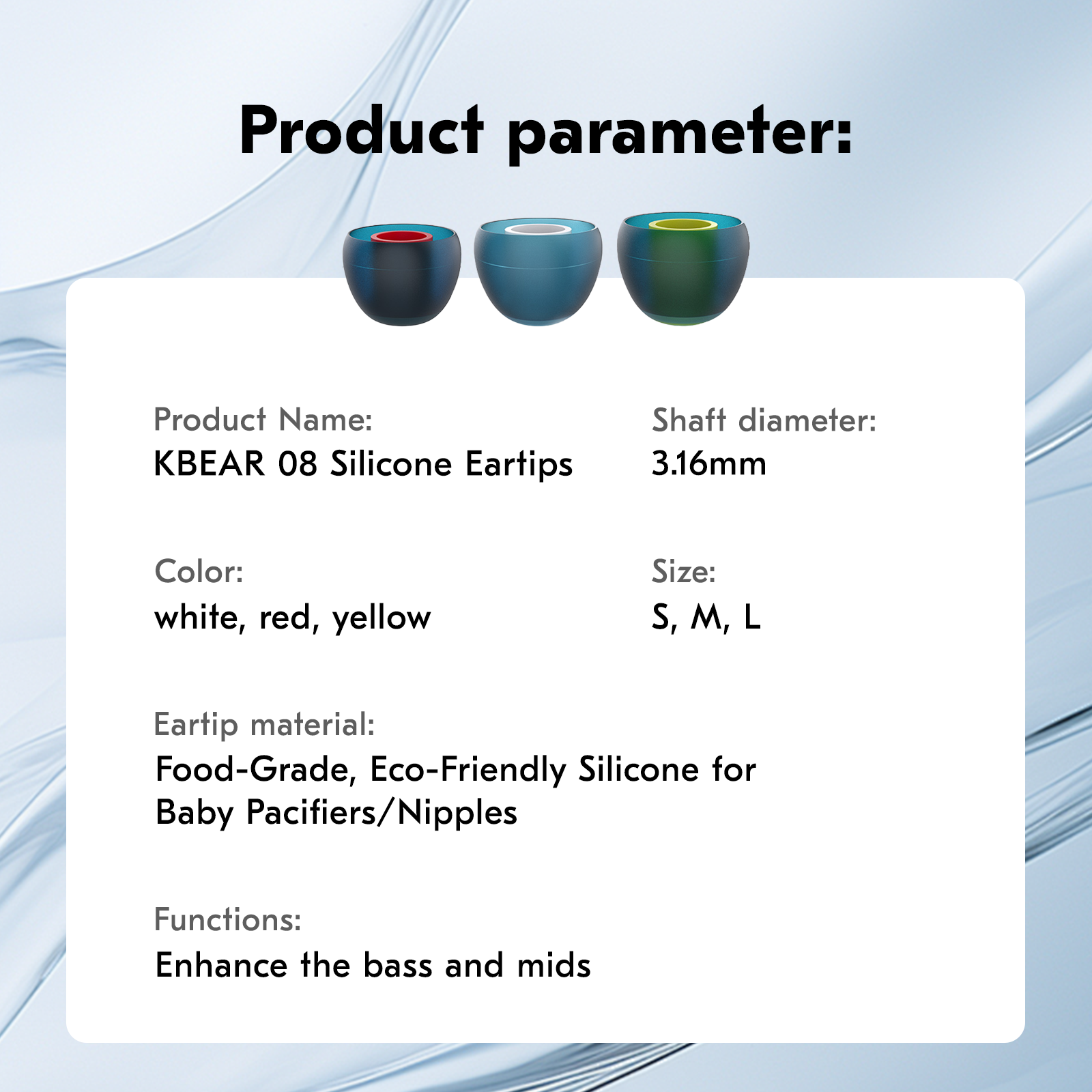 Product parameter:

Product Name:
KBEAR 08 Silicone Eartips

Shaft diameter:
3.16mm

Color:
white, red, yellow

Size:
S, M, L

Eartip material:
Food-Grade, Eco-Friendly Silicone for Baby Pacifiers/Nipples

Functions:
Enhance the bass and mids